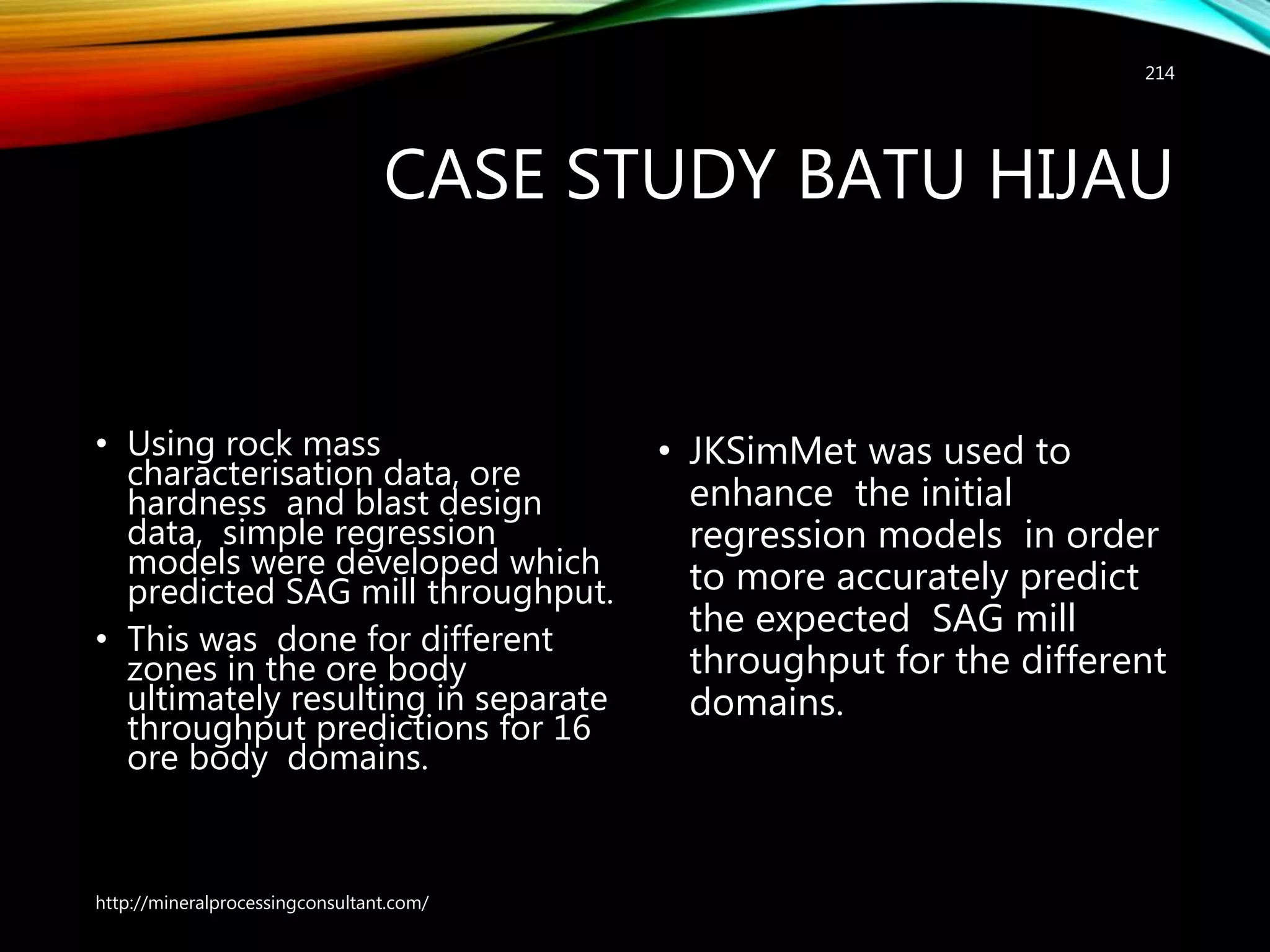 214

CASE STUDY BATU HIJAU

• Using rock mass characterisation data, ore hardness  and blast design data,  simple regression models were developed which predicted SAG mill throughput.

• This was  done for different zones in the ore body ultimately resulting in separate throughput predictions for 16 ore body  domains.

• JKSimMet was used to enhance  the initial regression models  in order to more accurately predict the expected  SAG mill throughput for the different domains.

http://mineralprocessingconsultant.com/